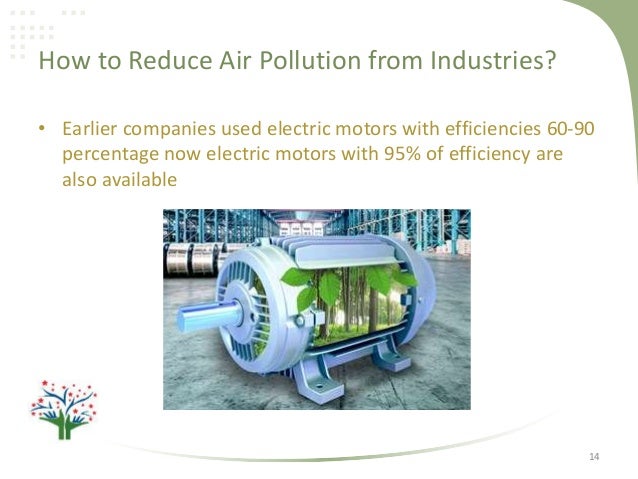 How to Reduce Air Pollution from Industries?

• Earlier companies used electric motors with efficiencies 60-90 percentage now electric motors with 95% of efficiency are also available

14